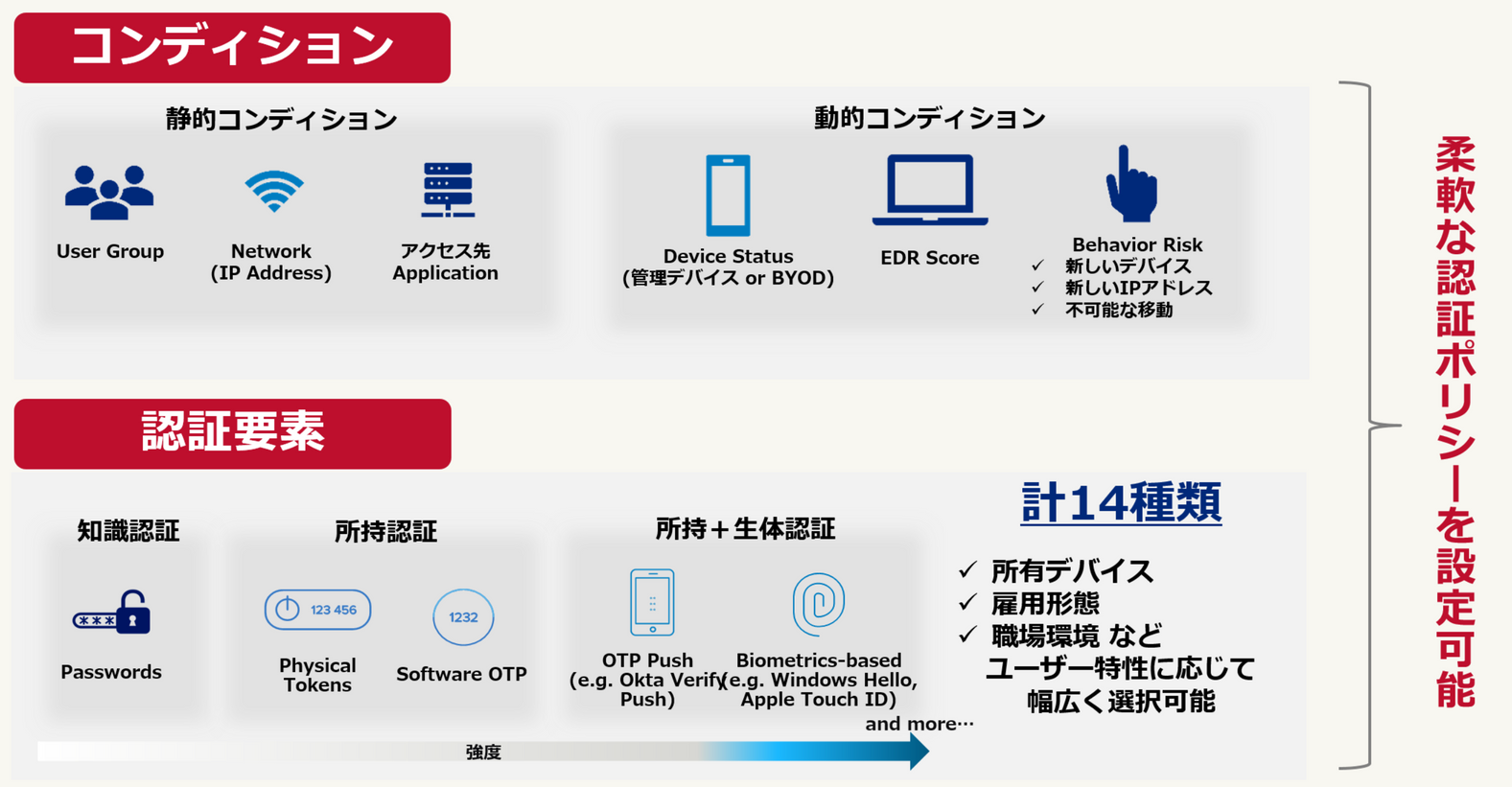 コンディション

静的コンディション

User Group

Network
(IP Address)

アクセス先
Application

動的コンディション

Device Status
(管理デバイス or BYOD)

EDR Score

Behavior Risk
✓ 新しいデバイス
✓ 新しいIPアドレス
✓ 不可能な移動

認証要素

知識認証

***

Passwords

所持認証

123 456

Physical Tokens

1232

Software OTP

所持＋生体認証

OTP Push
(e.g. Okta Verify Push)

Biometrics-based
(e.g. Windows Hello, Apple Touch ID)

and more…

強度

計14種類

✓ 所有デバイス
✓ 雇用形態
✓ 職場環境 など
ユーザー特性に応じて
幅広く選択可能

柔軟な認証ポリシーを設定可能